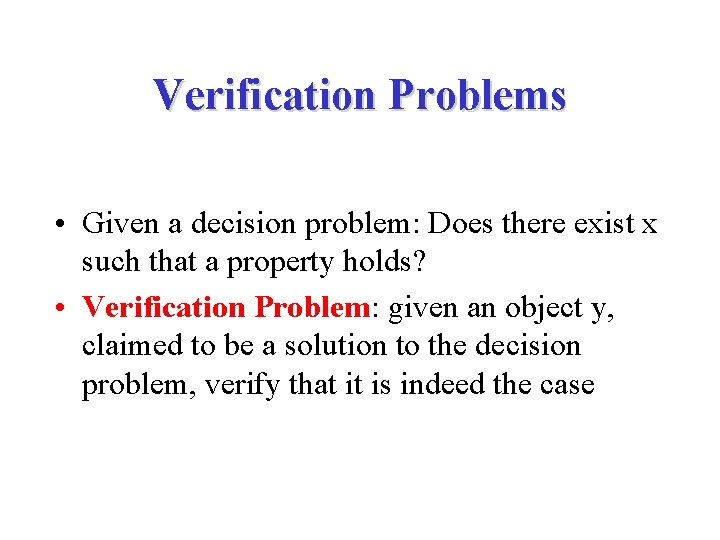 Verification Problems

• Given a decision problem: Does there exist x such that a property holds?

• Verification Problem: given an object y, claimed to be a solution to the decision problem, verify that it is indeed the case